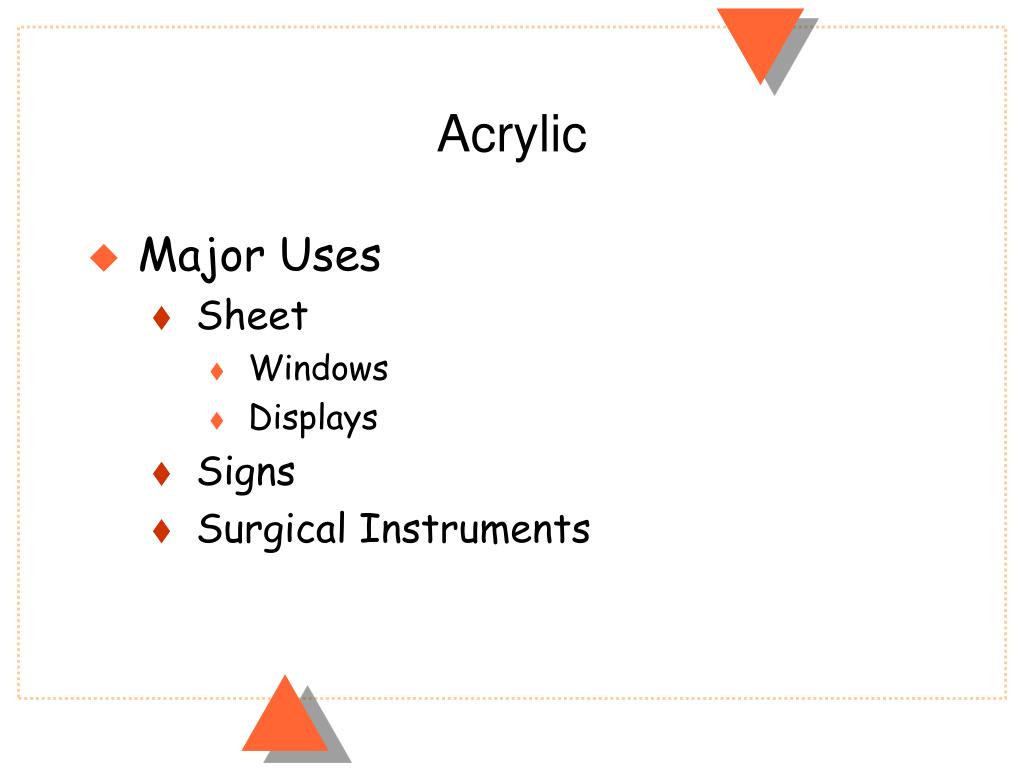 Acrylic

Major Uses
Sheet
Windows
Displays
Signs
Surgical Instruments